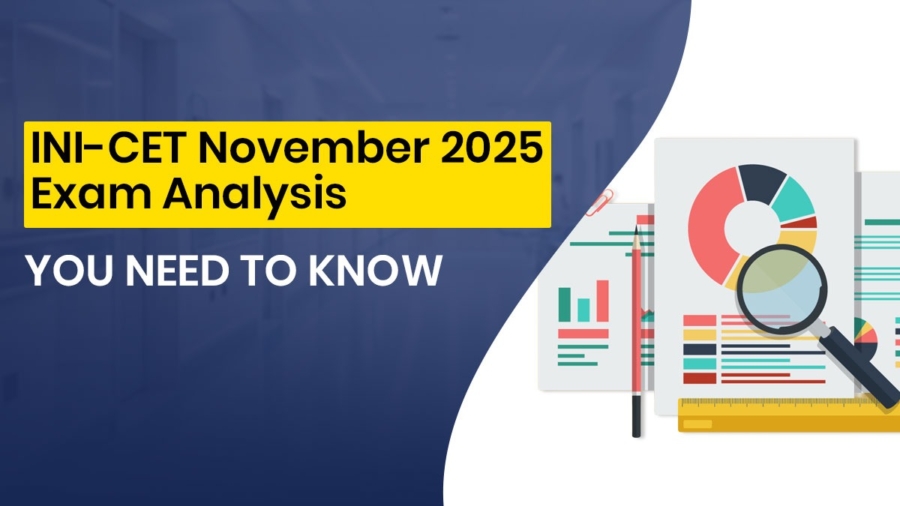 INI-CET November 2025 Exam Analysis

YOU NEED TO KNOW